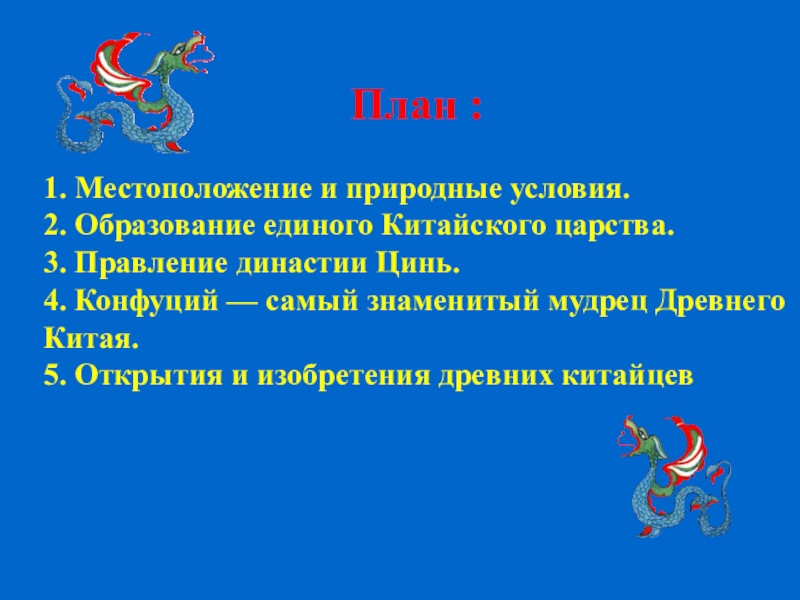 План :

1. Местоположение и природные условия.
2. Образование единого Китайского царства.
3. Правление династии Цинь.
4. Конфуций — самый знаменитый мудрец Древнего Китая.
5. Открытия и изобретения древних китайцев